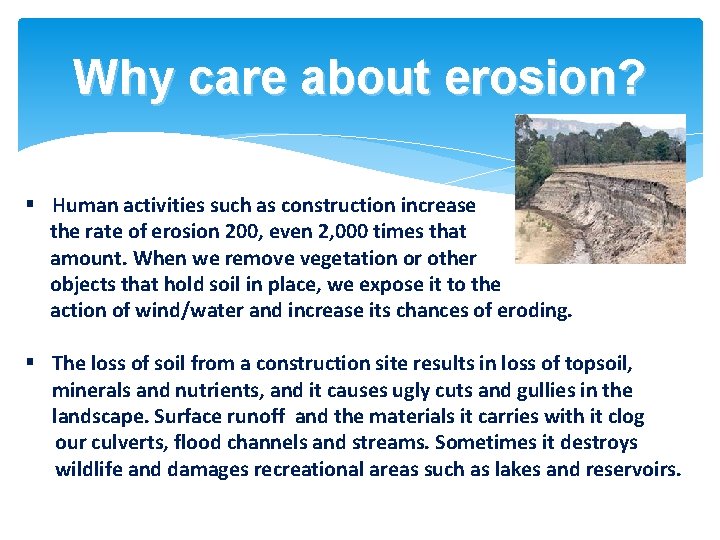 Why care about erosion?

▪ Human activities such as construction increase the rate of erosion 200, even 2,000 times that amount. When we remove vegetation or other objects that hold soil in place, we expose it to the action of wind/water and increase its chances of eroding.

▪ The loss of soil from a construction site results in loss of topsoil, minerals and nutrients, and it causes ugly cuts and gullies in the landscape. Surface runoff and the materials it carries with it clog our culverts, flood channels and streams. Sometimes it destroys wildlife and damages recreational areas such as lakes and reservoirs.